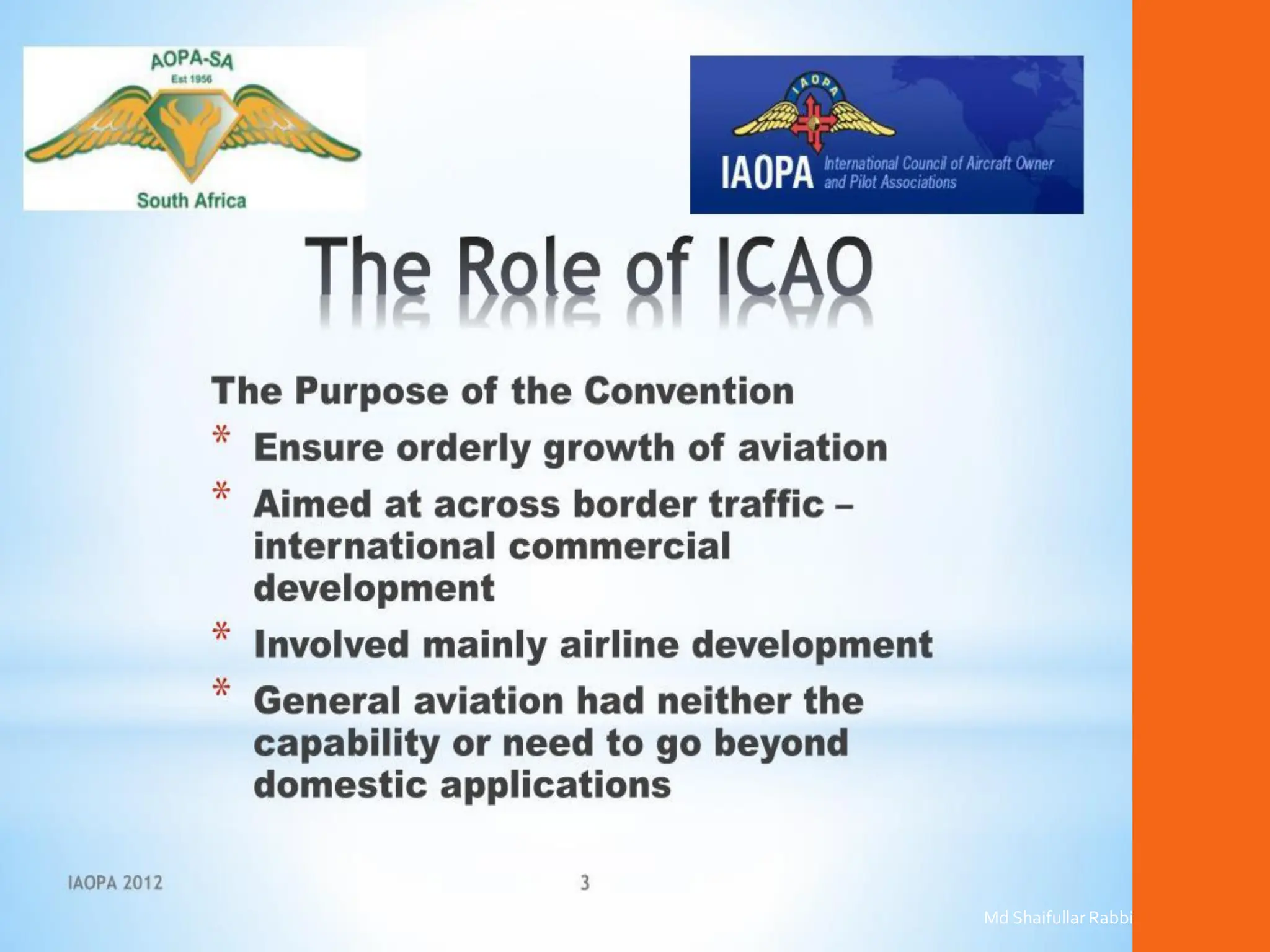 AOPA-SA
Est 1956
South Africa

IAOPA
IAOPA International Council of Aircraft Owner and Pilot Associations

The Role of ICAO

The Purpose of the Convention
* Ensure orderly growth of aviation
* Aimed at across border traffic – international commercial development
* Involved mainly airline development
* General aviation had neither the capability or need to go beyond domestic applications

IAOPA 2012
3

Md Shaifullar Rabbi